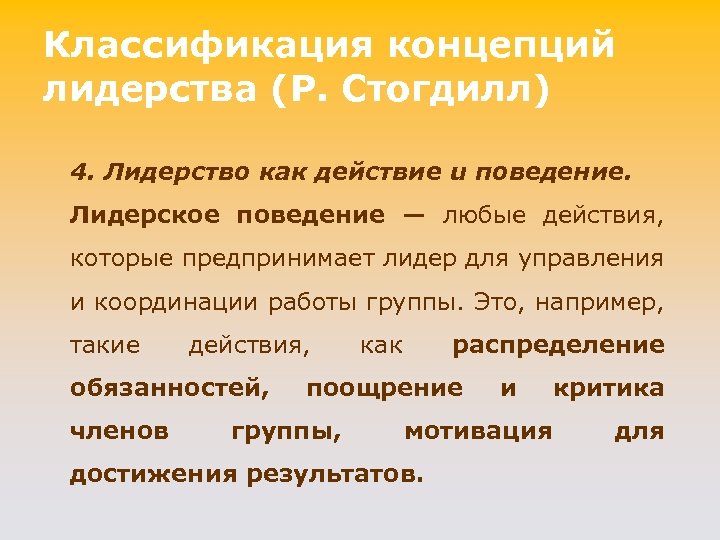 Классификация концепций лидерства (Р. Стогдилл)

4. Лидерство как действие и поведение.

Лидерское поведение — любые действия, которые предпринимает лидер для управления и координации работы группы. Это, например, такие действия, как распределение обязанностей, поощрение и критика членов группы, мотивация для достижения результатов.